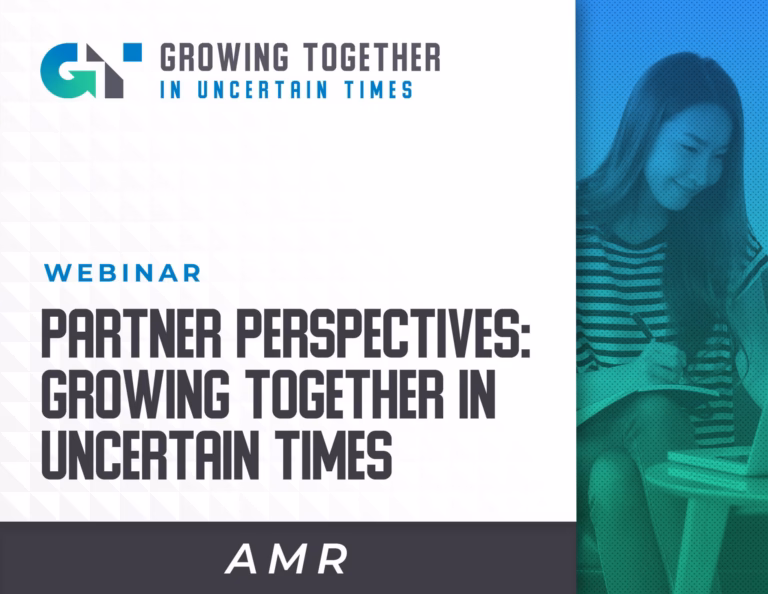 GT GROWING TOGETHER
IN UNCERTAIN TIMES

WEBINAR

PARTNER PERSPECTIVES: GROWING TOGETHER IN UNCERTAIN TIMES

AMR